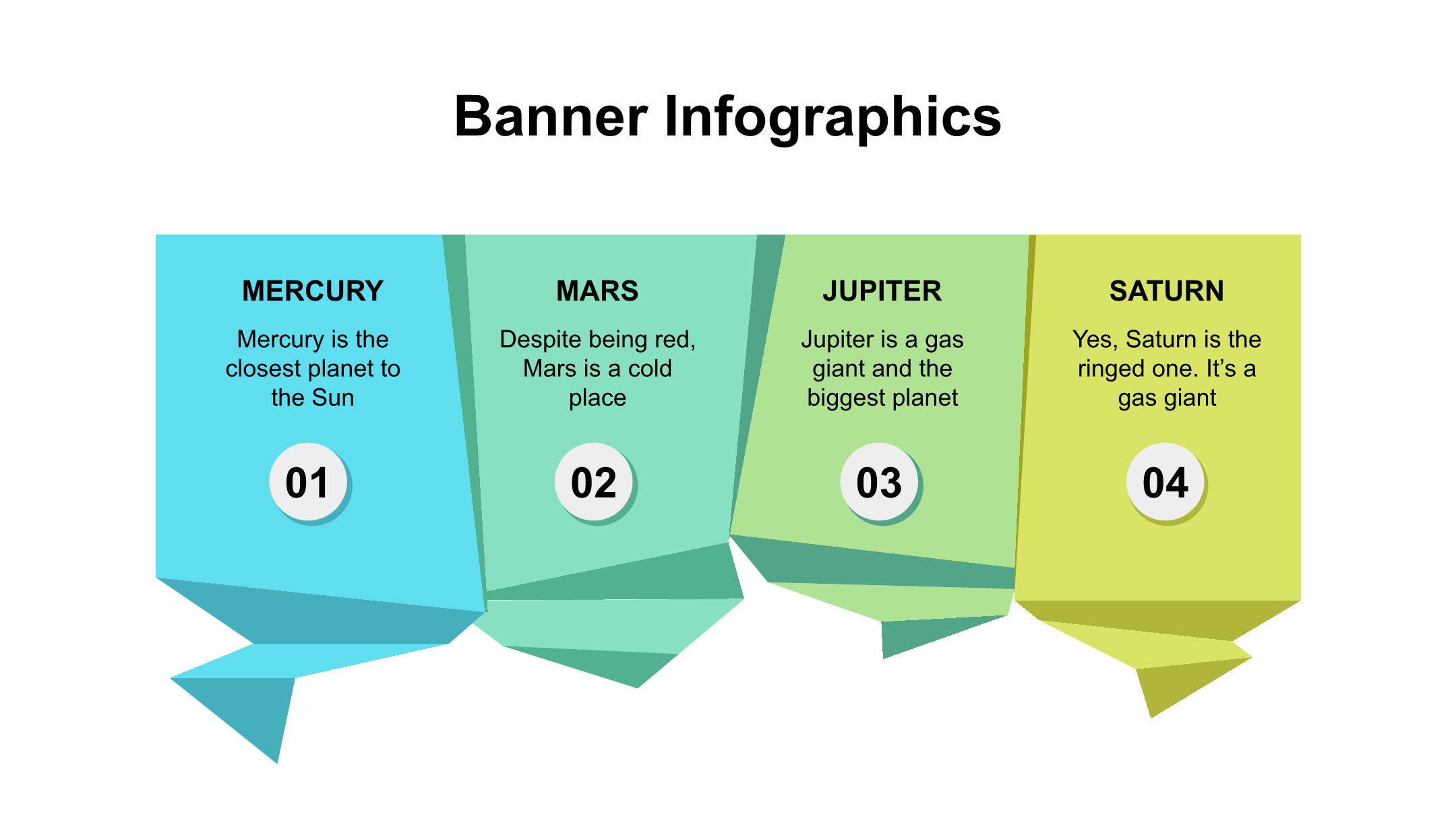 Banner Infographics

MERCURY

Mercury is the closest planet to the Sun

01

MARS

Despite being red, Mars is a cold place

02

JUPITER

Jupiter is a gas giant and the biggest planet

03

SATURN

Yes, Saturn is the ringed one. It’s a gas giant

04